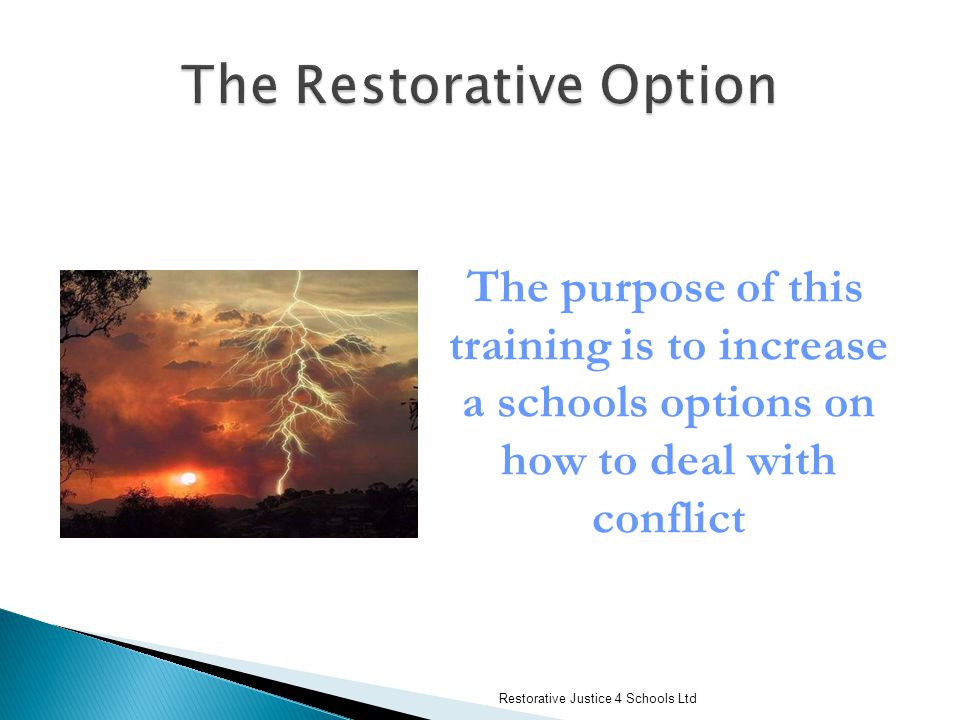 The Restorative Option

The purpose of this training is to increase a schools options on how to deal with conflict

Restorative Justice 4 Schools Ltd